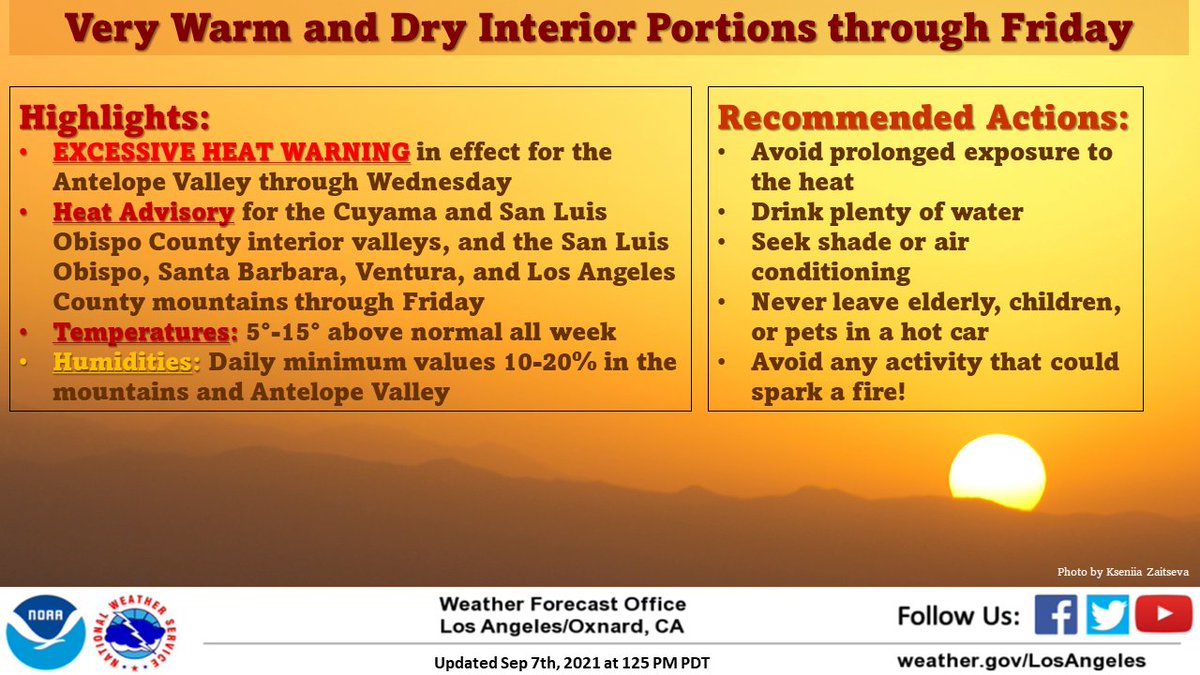 Very Warm and Dry Interior Portions through Friday

Highlights:
• EXCESSIVE HEAT WARNING in effect for the Antelope Valley through Wednesday
• Heat Advisory for the Cuyama and San Luis Obispo County interior valleys, and the San Luis Obispo, Santa Barbara, Ventura, and Los Angeles County mountains through Friday
• Temperatures: 5°-15° above normal all week
• Humidities: Daily minimum values 10-20% in the mountains and Antelope Valley

Recommended Actions:
• Avoid prolonged exposure to the heat
• Drink plenty of water
• Seek shade or air conditioning
• Never leave elderly, children, or pets in a hot car
• Avoid any activity that could spark a fire!

Photo by Kseniia Zaitseva

NOAA

NATIONAL WEATHER SERVICE

Weather Forecast Office
Los Angeles/Oxnard, CA

Updated Sep 7th, 2021 at 125 PM PDT

Follow Us:

weather.gov/LosAngeles